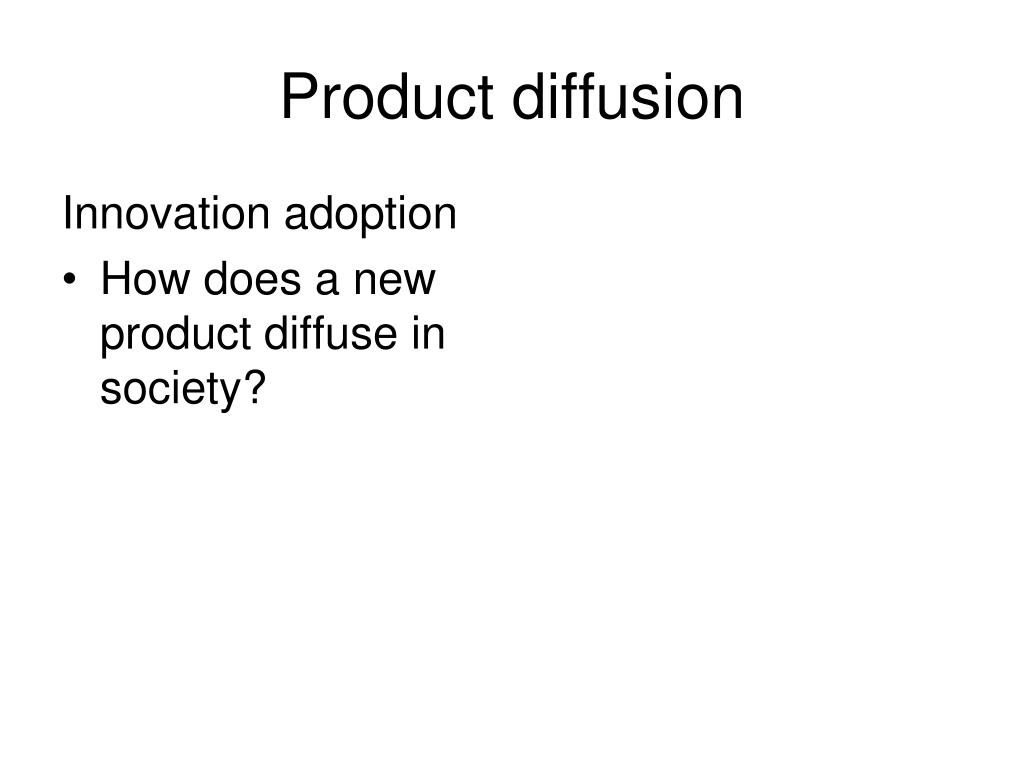 Product diffusion

Innovation adoption

• How does a new product diffuse in society?